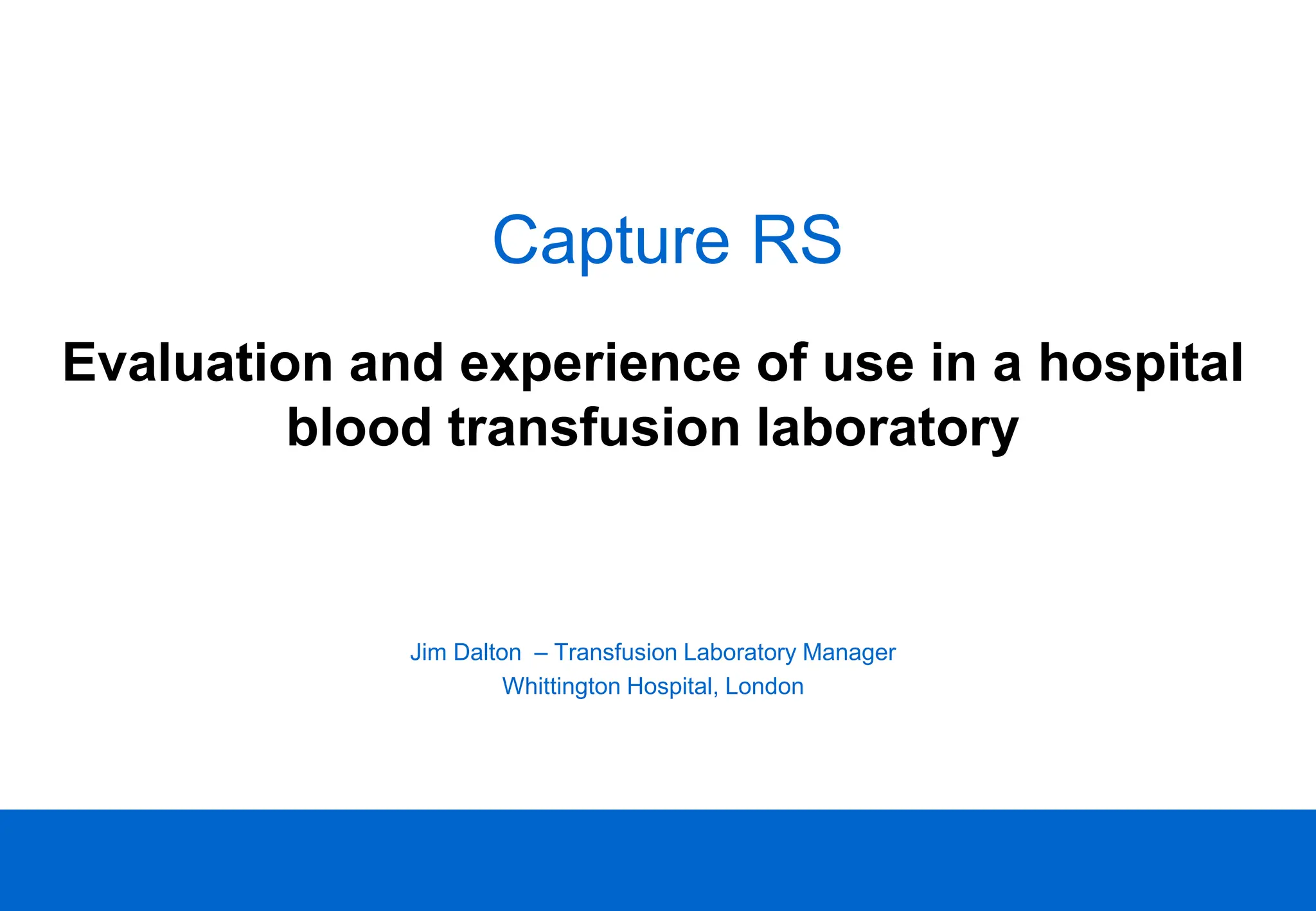 Capture RS

Evaluation and experience of use in a hospital blood transfusion laboratory

Jim Dalton – Transfusion Laboratory Manager
Whittington Hospital, London